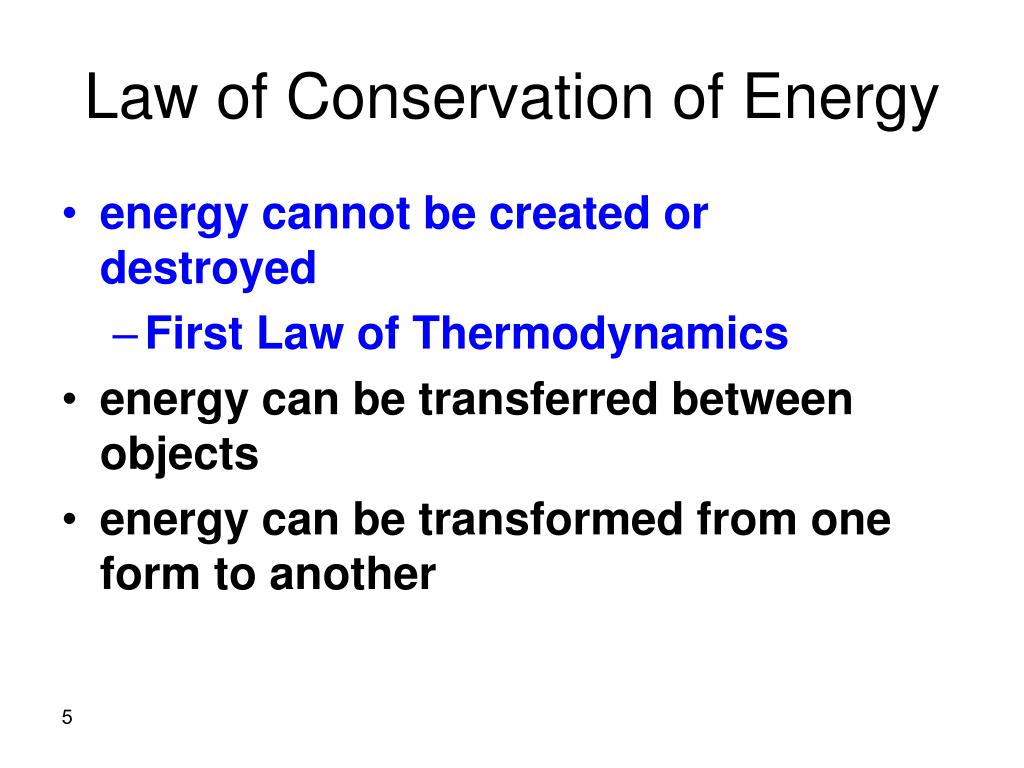 Law of Conservation of Energy

• energy cannot be created or destroyed
 – First Law of Thermodynamics
• energy can be transferred between objects
• energy can be transformed from one form to another

5